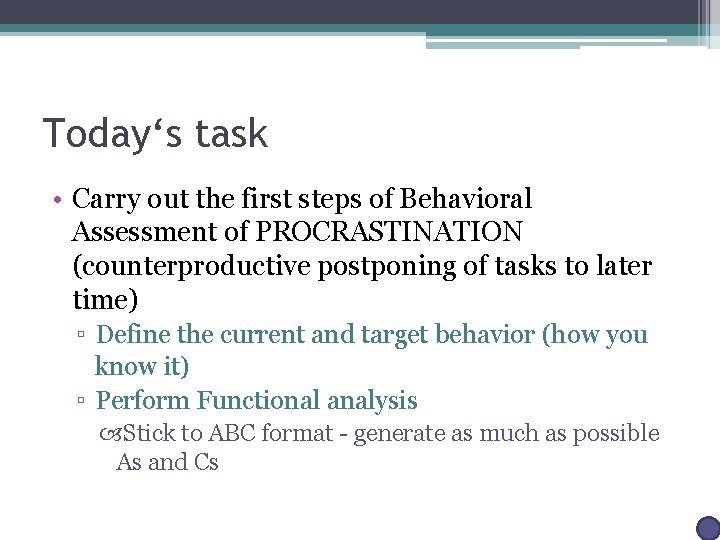 Today‘s task

• Carry out the first steps of Behavioral Assessment of PROCRASTINATION (counterproductive postponing of tasks to later time)

▫ Define the current and target behavior (how you know it)

▫ Perform Functional analysis

Stick to ABC format - generate as much as possible As and Cs